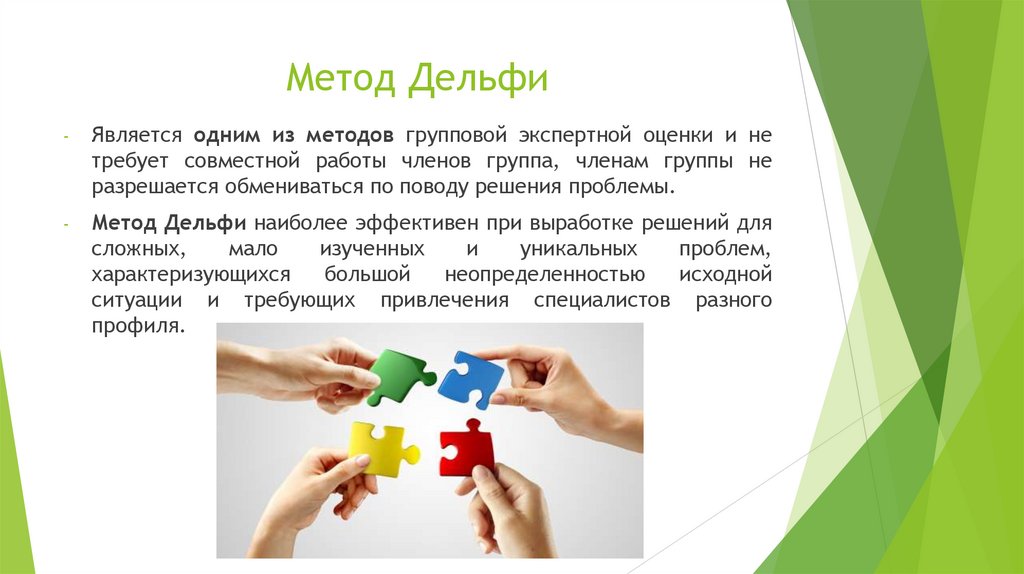 Метод Дельфи

- Является одним из методов групповой экспертной оценки и не требует совместной работы членов группа, членам группы не разрешается обмениваться по поводу решения проблемы.

- Метод Дельфи наиболее эффективен при выработке решений для сложных, мало изученных и уникальных проблем, характеризующихся большой неопределенностью исходной ситуации и требующих привлечения специалистов разного профиля.